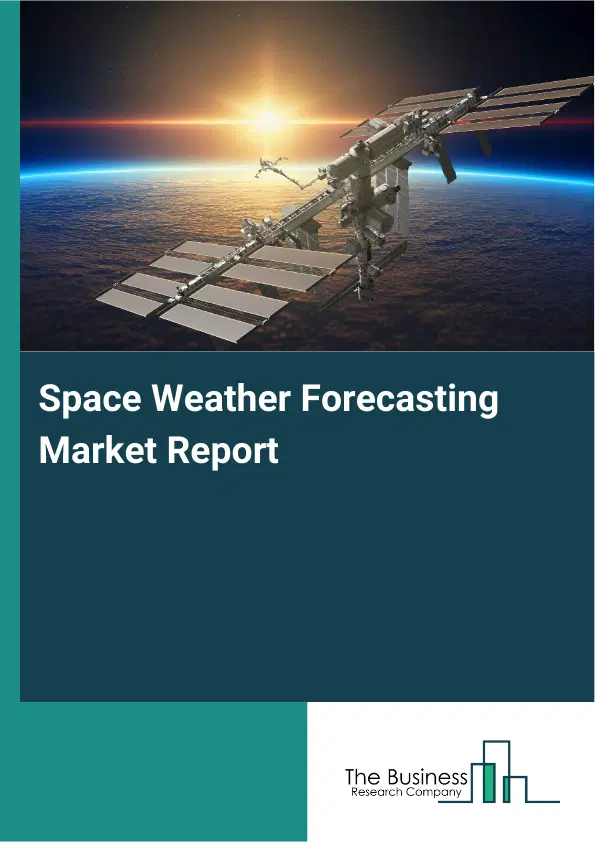 Space Weather Forecasting Market Report

The Business
Research Company